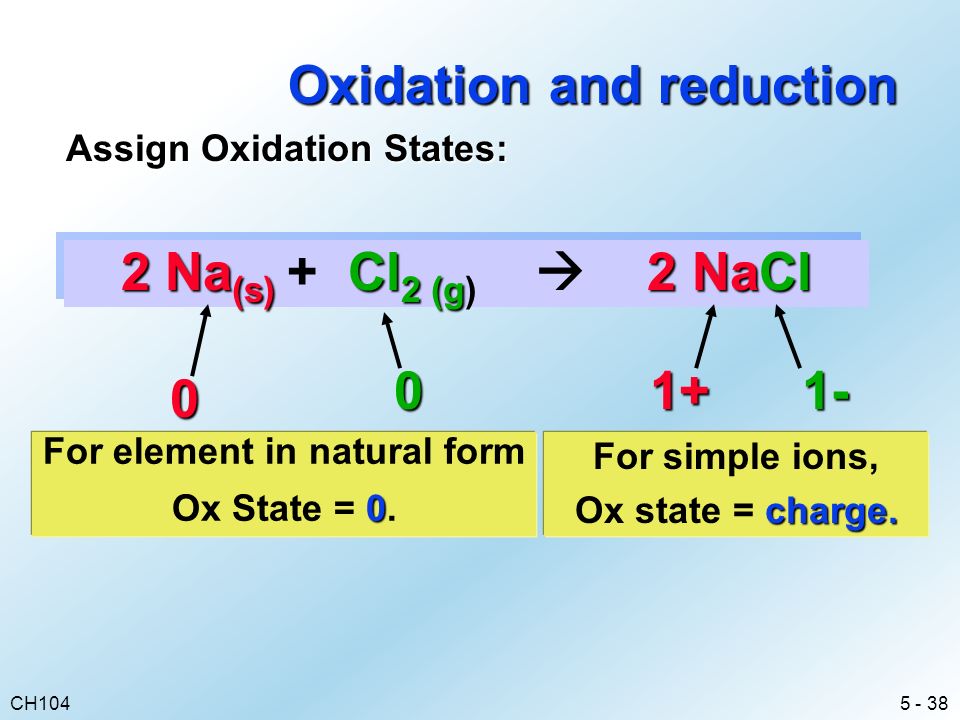 Oxidation and reduction

Assign Oxidation States:

$2\ Na_{(s)} + Cl_{2\ (g)} \rightarrow 2\ NaCl$

0

0

1+

1-

For element in natural form

Ox State = 0.

For simple ions,

Ox state = charge.

CH104

5 - 38